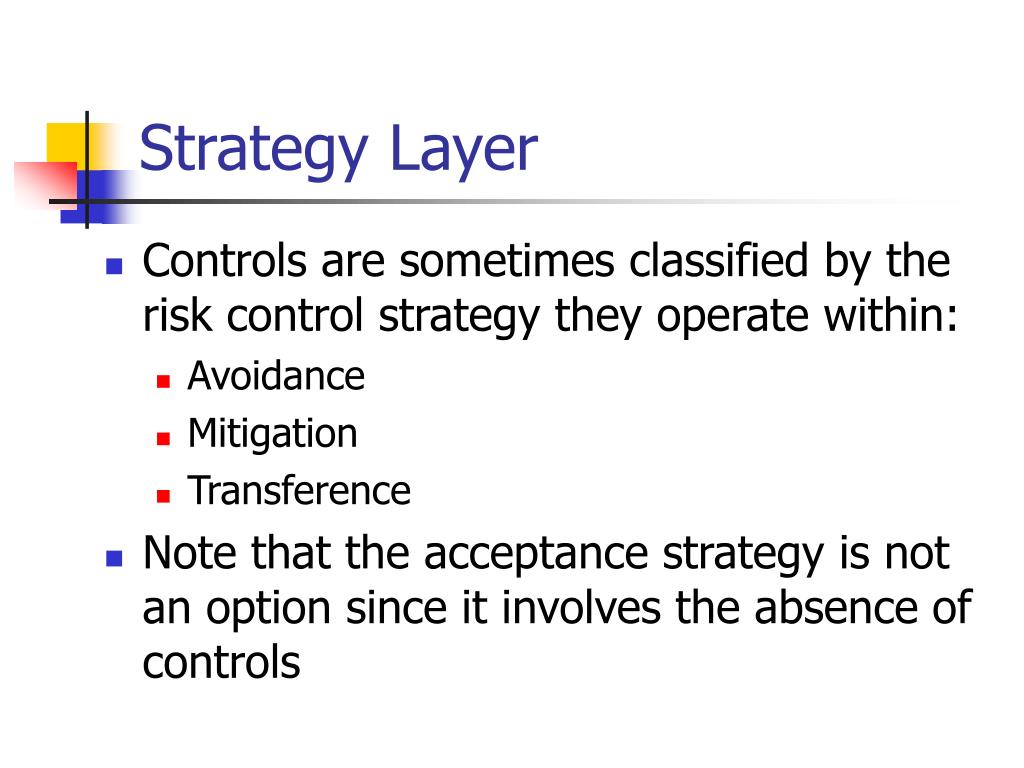 Strategy Layer

Controls are sometimes classified by the risk control strategy they operate within:

Avoidance

Mitigation

Transference

Note that the acceptance strategy is not an option since it involves the absence of controls